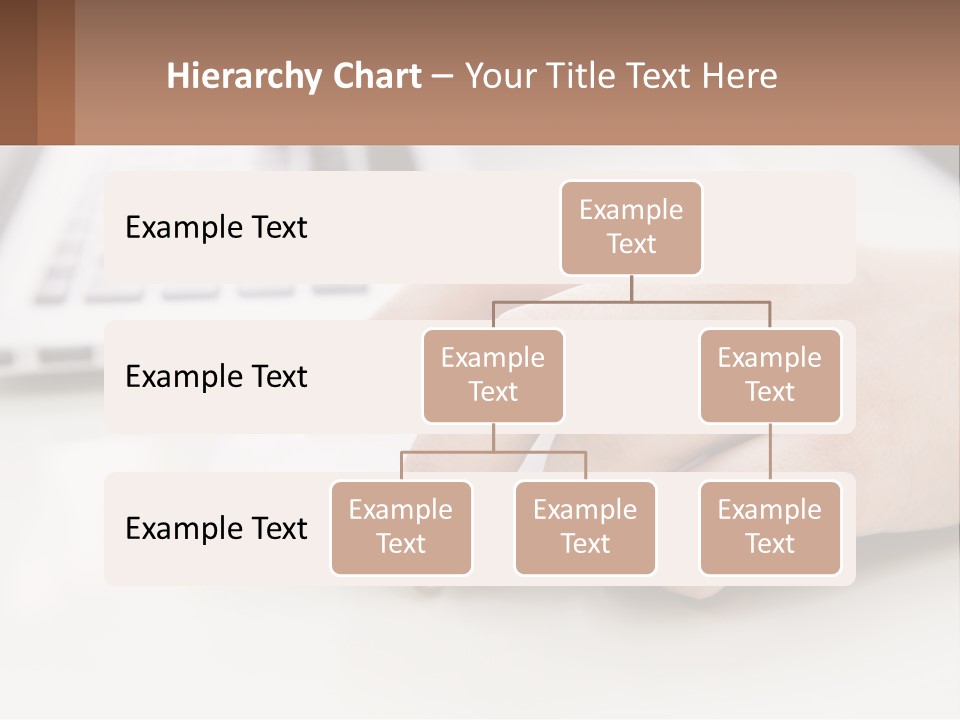 Hierarchy Chart – Your Title Text Here

Example Text

Example Text

Example Text

Example Text

Example Text

Example Text

Example Text

Example Text

Example Text